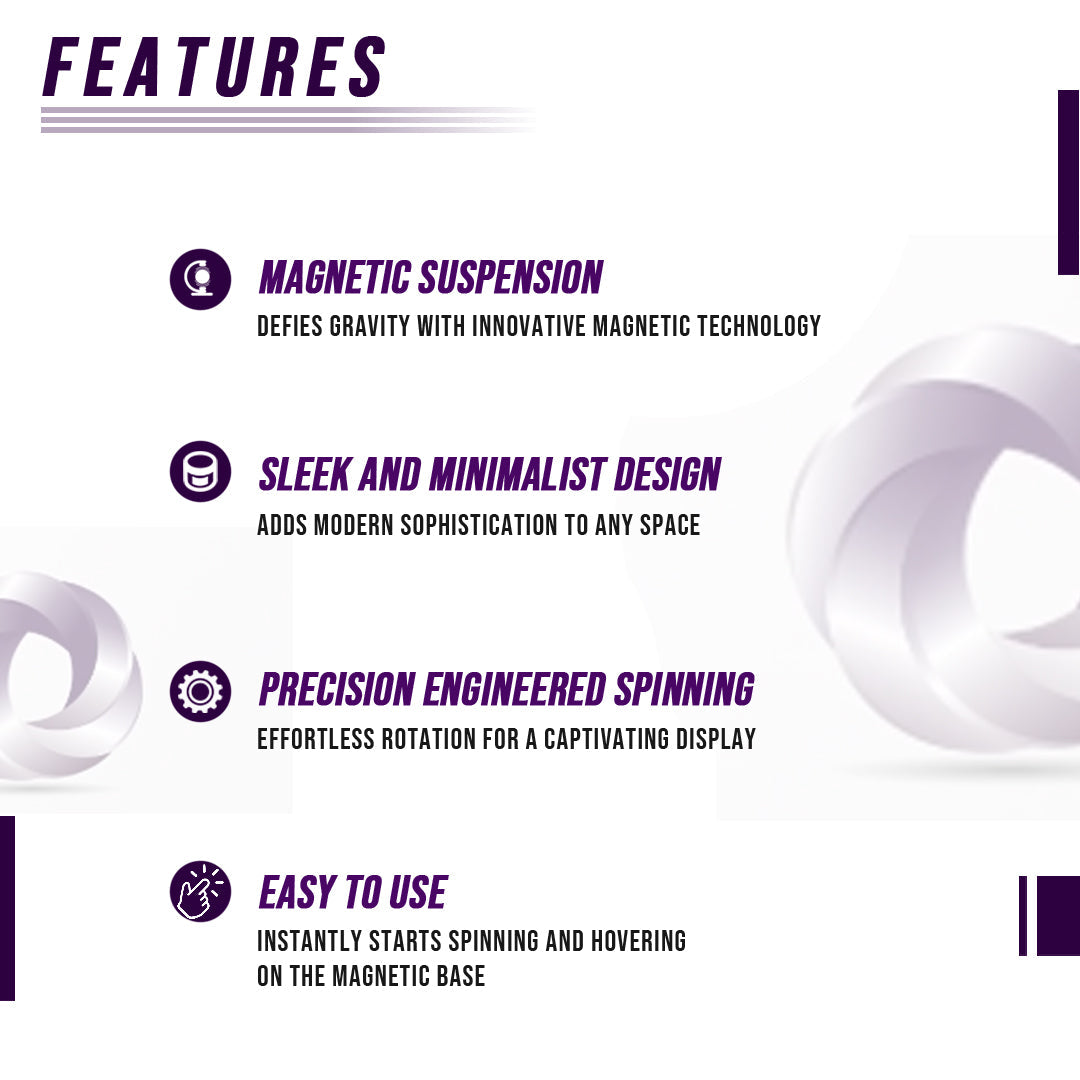 FEATURES

MAGNETIC SUSPENSION
DEFIES GRAVITY WITH INNOVATIVE MAGNETIC TECHNOLOGY

SLEEK AND MINIMALIST DESIGN
ADDS MODERN SOPHISTICATION TO ANY SPACE

PRECISION ENGINEERED SPINNING
EFFORTLESS ROTATION FOR A CAPTIVATING DISPLAY

EASY TO USE
INSTANTLY STARTS SPINNING AND HOVERING ON THE MAGNETIC BASE